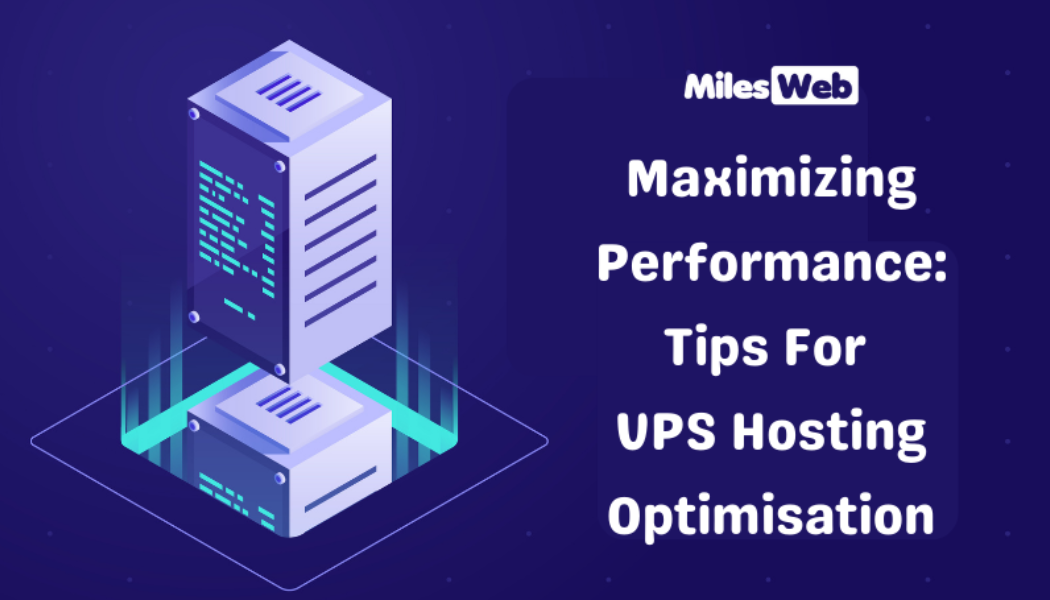 MilesWeb

Maximizing Performance: Tips For VPS Hosting Optimisation